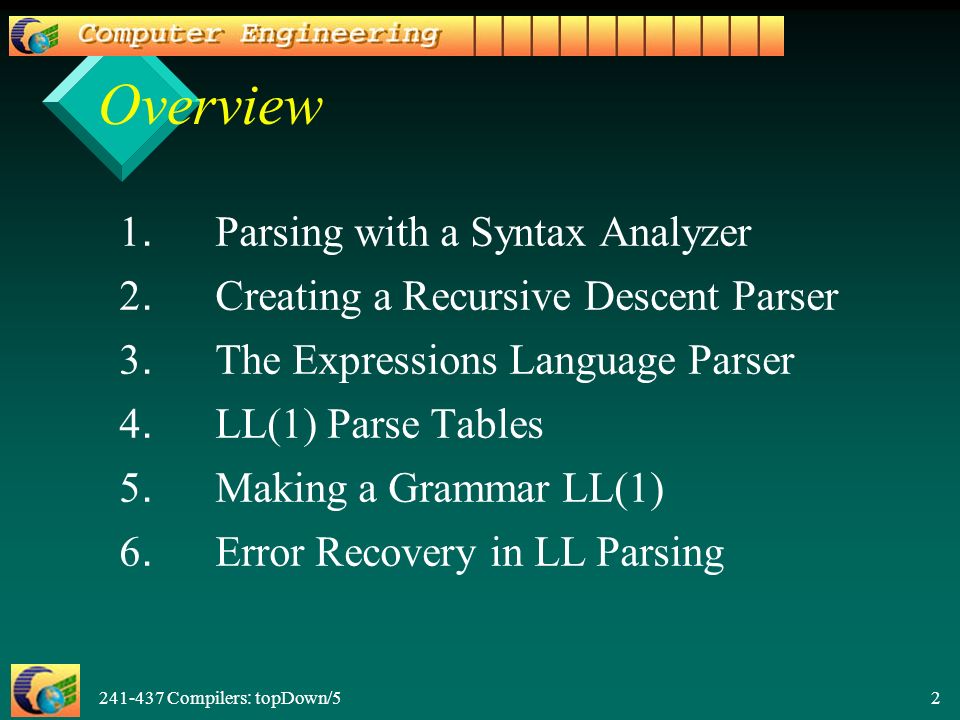 Computer Engineering

Overview

1. Parsing with a Syntax Analyzer
2. Creating a Recursive Descent Parser
3. The Expressions Language Parser
4. LL(1) Parse Tables
5. Making a Grammar LL(1)
6. Error Recovery in LL Parsing

241-437 Compilers: topDown/5

2